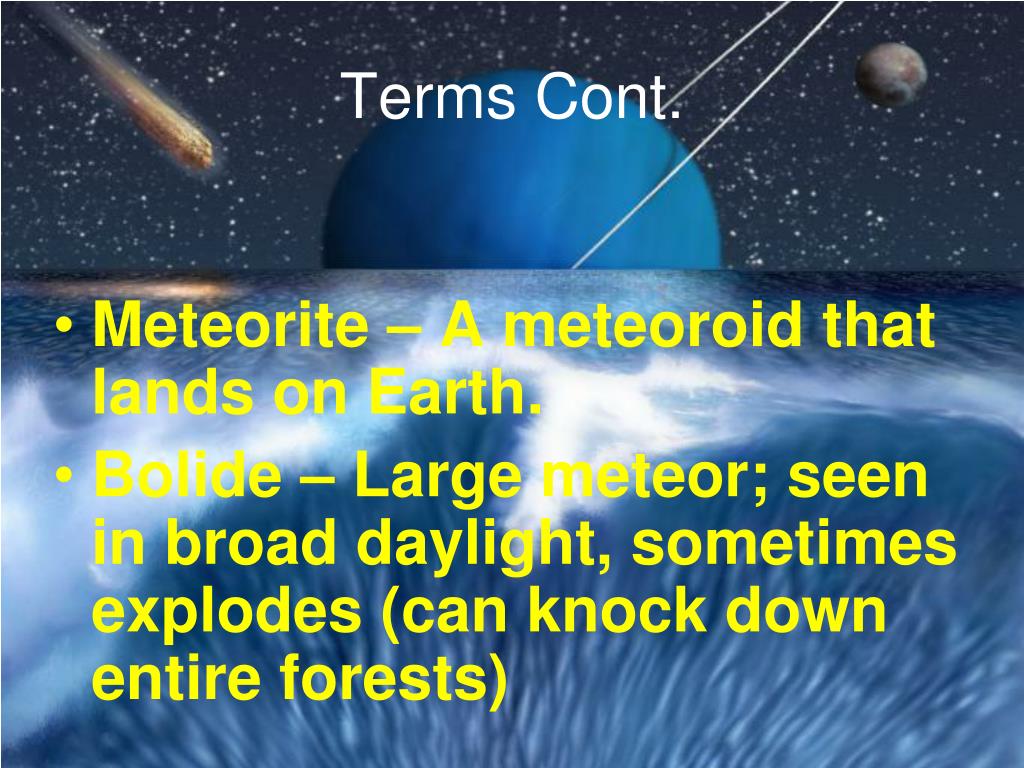 Terms Cont.

• Meteorite – A meteoroid that lands on Earth.
• Bolide – Large meteor; seen in broad daylight, sometimes explodes (can knock down entire forests)